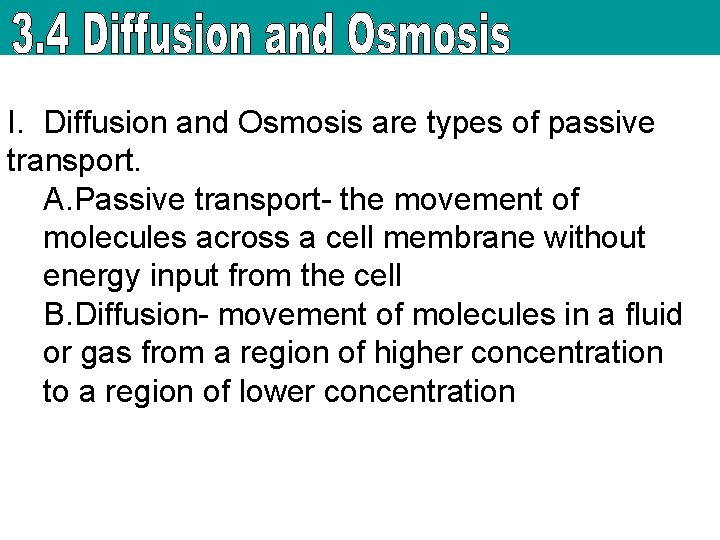 3.4 Diffusion and Osmosis

I. Diffusion and Osmosis are types of passive transport.

A.Passive transport- the movement of molecules across a cell membrane without energy input from the cell

B.Diffusion- movement of molecules in a fluid or gas from a region of higher concentration to a region of lower concentration